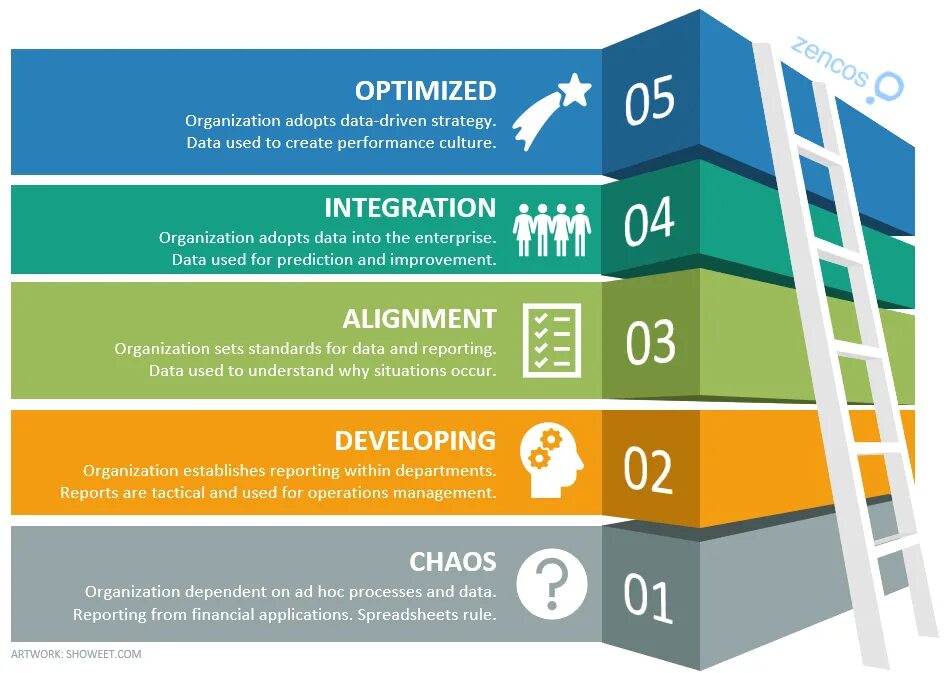 zencos

OPTIMIZED
Organization adopts data-driven strategy.
Data used to create performance culture.

05

INTEGRATION
Organization adopts data into the enterprise.
Data used for prediction and improvement.

04

ALIGNMENT
Organization sets standards for data and reporting.
Data used to understand why situations occur.

03

DEVELOPING
Organization establishes reporting within departments.
Reports are tactical and used for operations management.

02

CHAOS
Organization dependent on ad hoc processes and data.
Reporting from financial applications. Spreadsheets rule.

01

ARTWORK: SHOWEET.COM